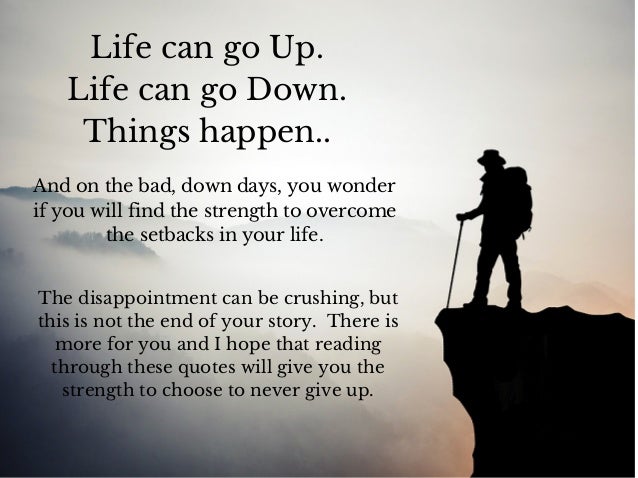 Life can go Up.
Life can go Down.
Things happen..

And on the bad, down days, you wonder if you will find the strength to overcome the setbacks in your life.

The disappointment can be crushing, but this is not the end of your story. There is more for you and I hope that reading through these quotes will give you the strength to choose to never give up.